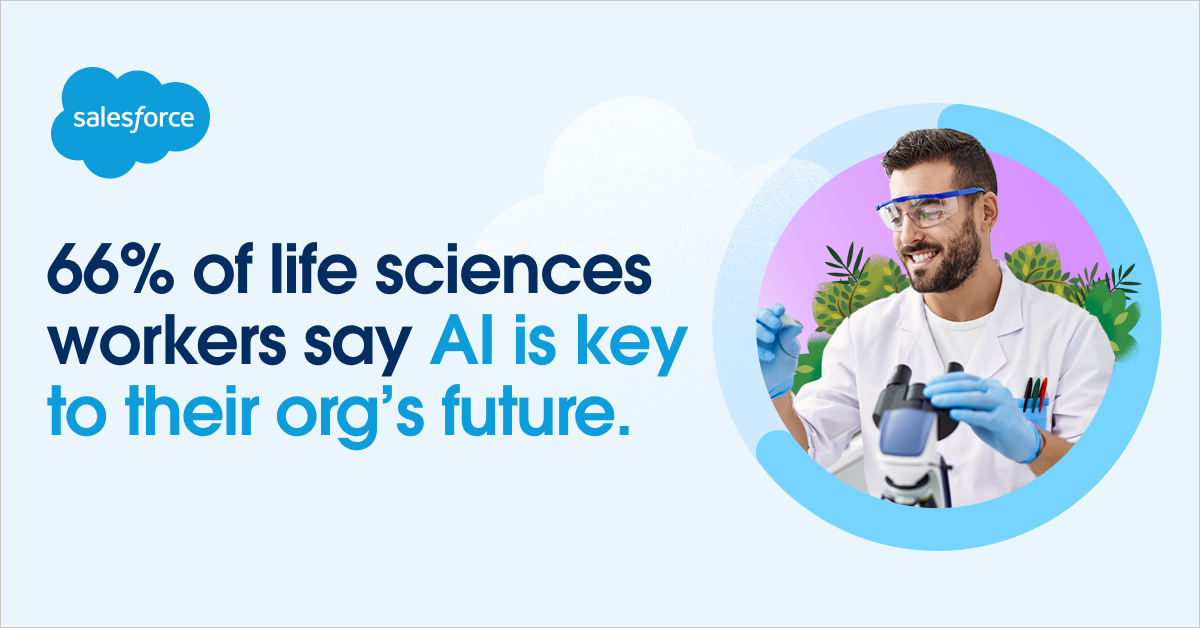 salesforce

66% of life sciences workers say AI is key to their org's future.